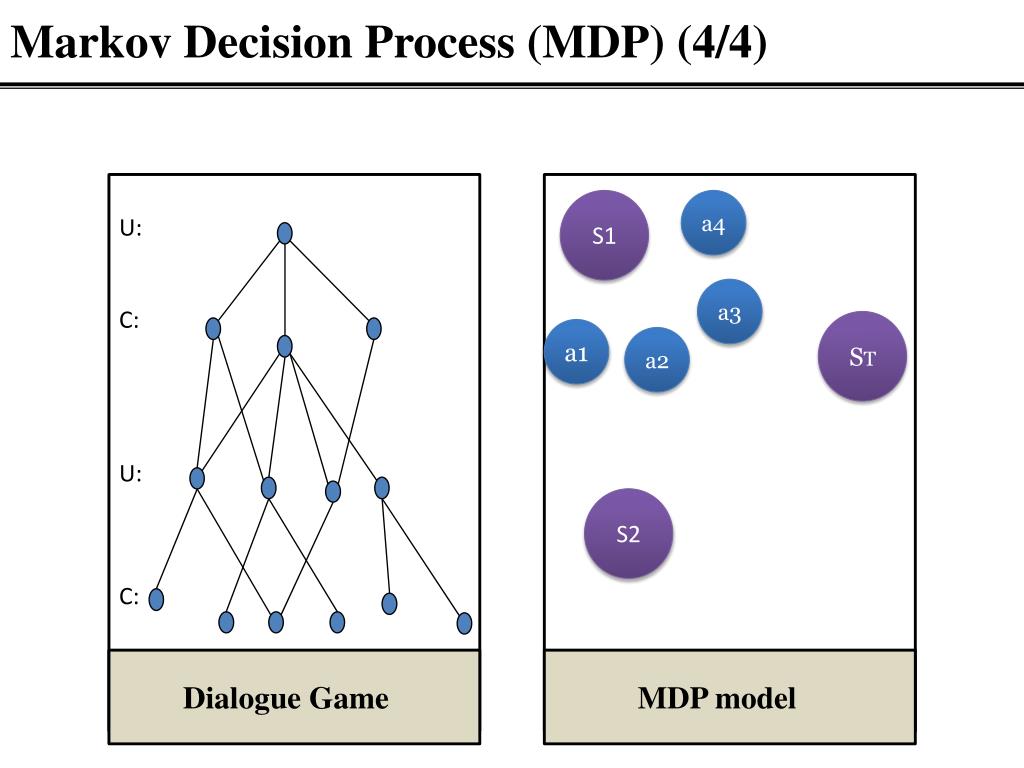 Markov Decision Process (MDP) (4/4)

U:

C:

U:

C:

Dialogue Game

S1

a4

a3

a1

a2

ST

S2

MDP model